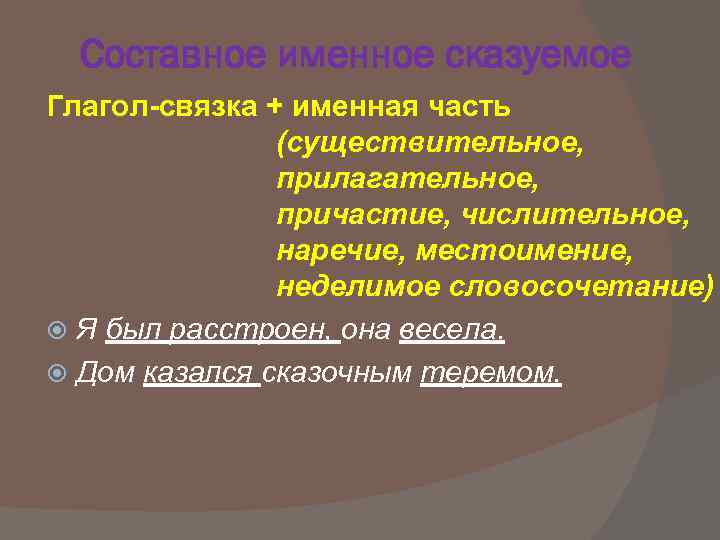 Составное именное сказуемое

Глагол-связка + именная часть (существительное, прилагательное, причастие, числительное, наречие, местоимение, неделимое словосочетание)

Я был расстроен, она весела.

Дом казался сказочным теремом.